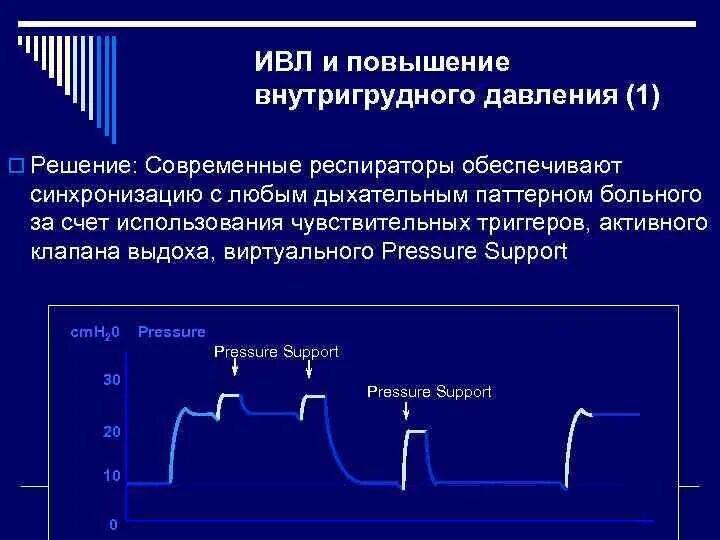 ИВЛ и повышение внутригрудного давления (1)

Решение: Современные респираторы обеспечивают синхронизацию с любым дыхательным паттерном больного за счет использования чувствительных триггеров, активного клапана выдоха, виртуального Pressure Support

$cmH_20$ Pressure

Pressure Support

Pressure Support

30

20

10

0